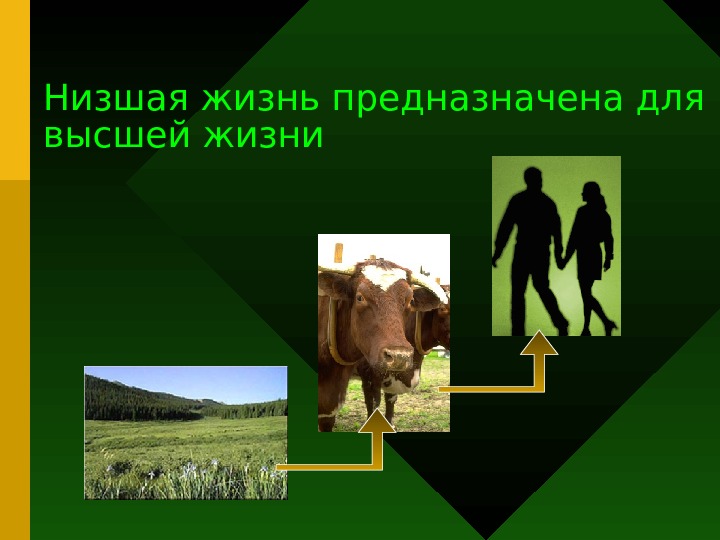 Низшая жизнь предназначена для высшей жизни